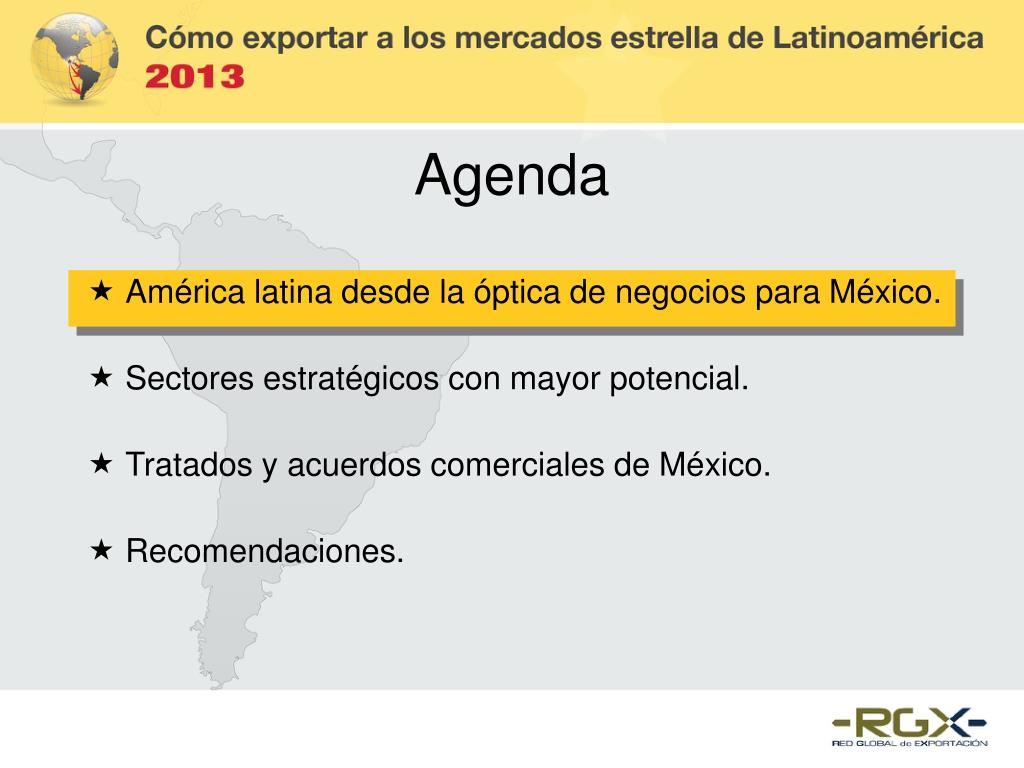 Cómo exportar a los mercados estrella de Latinoamérica
2013

Agenda

★ América latina desde la óptica de negocios para México.

★ Sectores estratégicos con mayor potencial.

★ Tratados y acuerdos comerciales de México.

★ Recomendaciones.

-RGX-
RED GLOBAL de EXPORTACIÓN